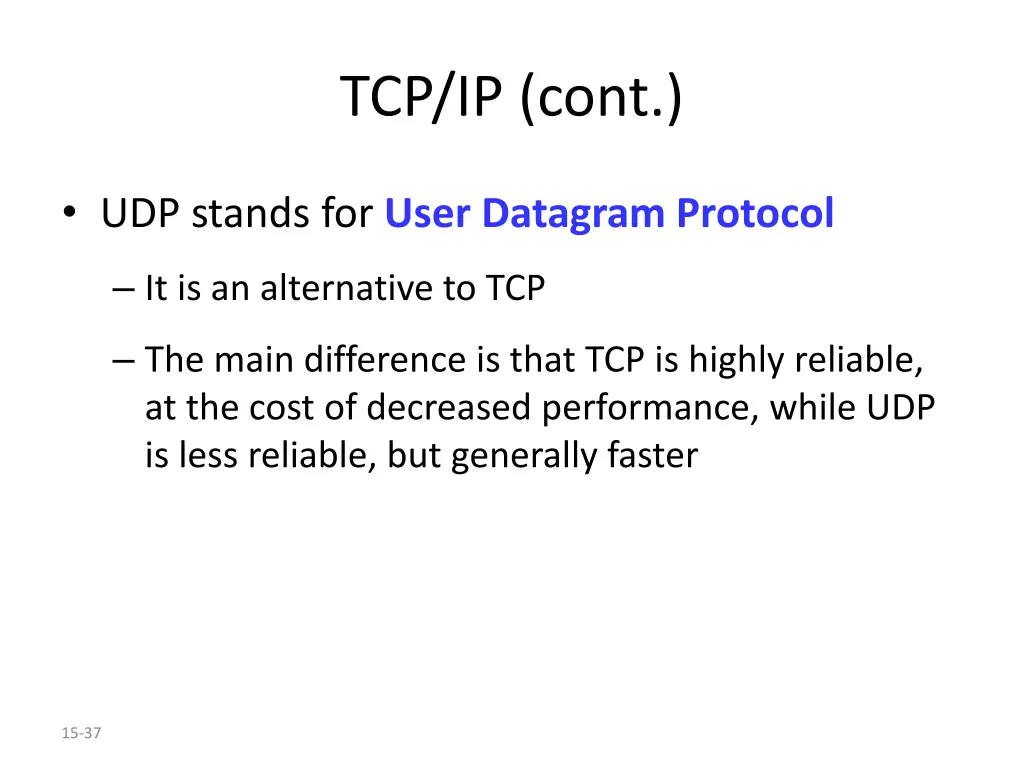 TCP/IP (cont.)

• UDP stands for User Datagram Protocol

– It is an alternative to TCP

– The main difference is that TCP is highly reliable, at the cost of decreased performance, while UDP is less reliable, but generally faster

15-37